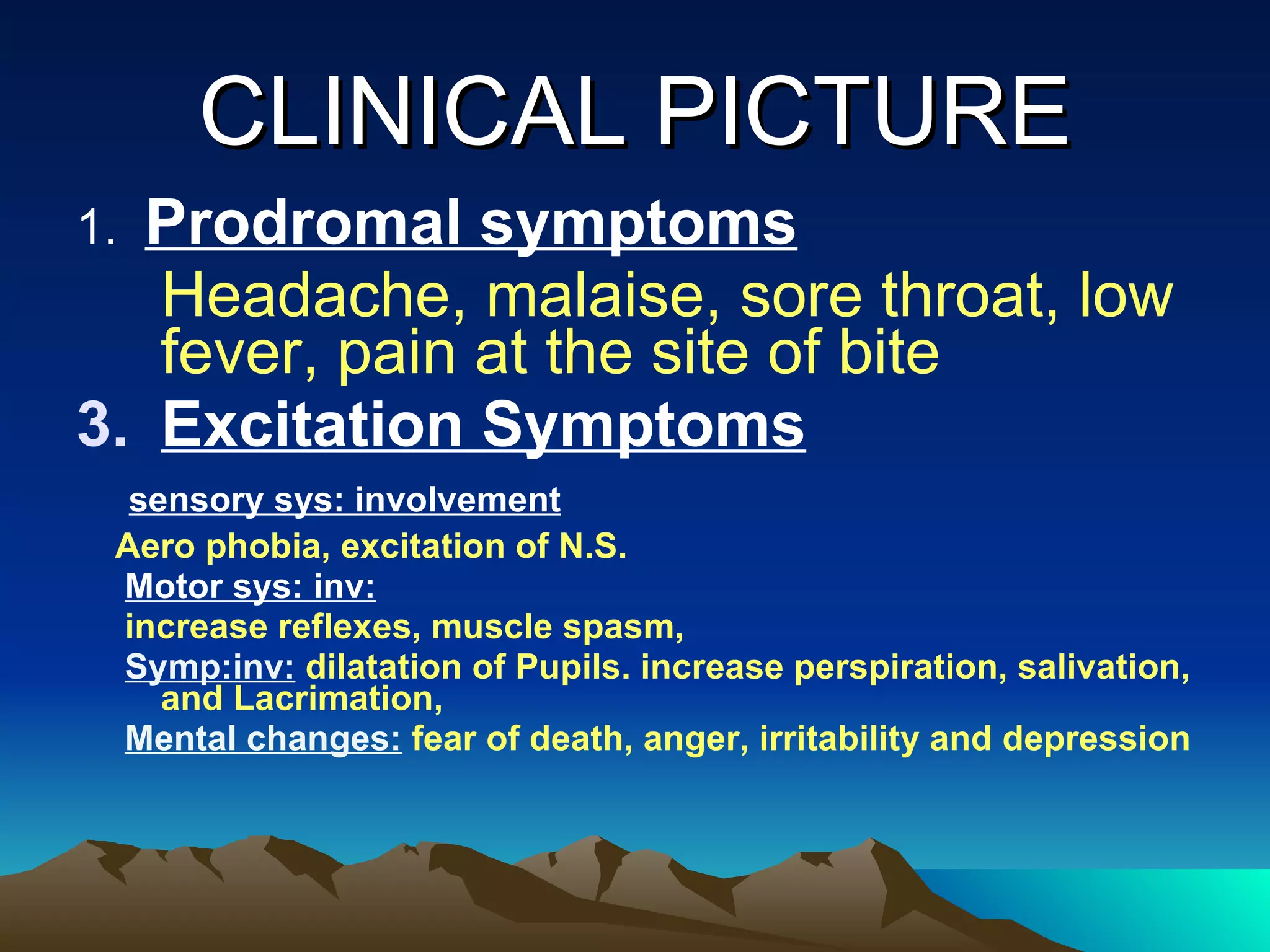 CLINICAL PICTURE

1. Prodromal symptoms

Headache, malaise, sore throat, low fever, pain at the site of bite

3. Excitation Symptoms

sensory sys: involvement

Aero phobia, excitation of N.S.

Motor sys: inv:

increase reflexes, muscle spasm,

Symp:inv: dilatation of Pupils. increase perspiration, salivation, and Lacrimation,

Mental changes: fear of death, anger, irritability and depression